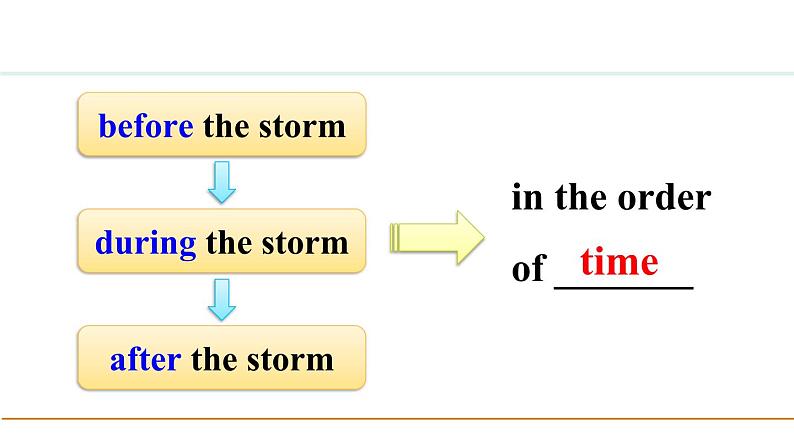 before the storm

during the storm

after the storm

in the order of time